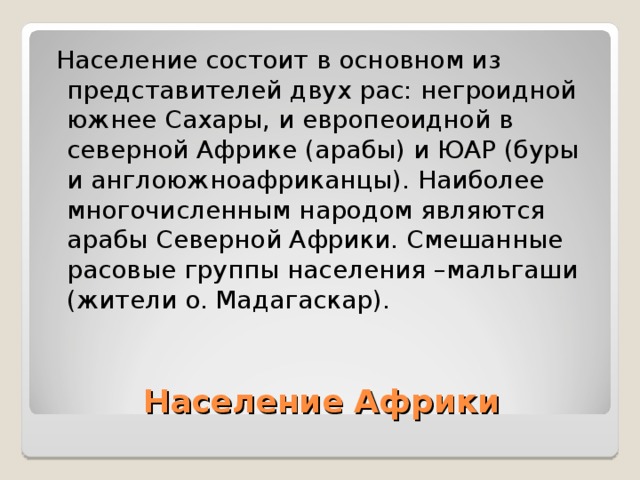 Население состоит в основном из представителей двух рас: негроидной южнее Сахары, и европеоидной в северной Африке (арабы) и ЮАР (буры и англоюжноафриканцы). Наиболее многочисленным народом являются арабы Северной Африки. Смешанные расовые группы населения –мальгаши (жители о. Мадагаскар).

Население Африки